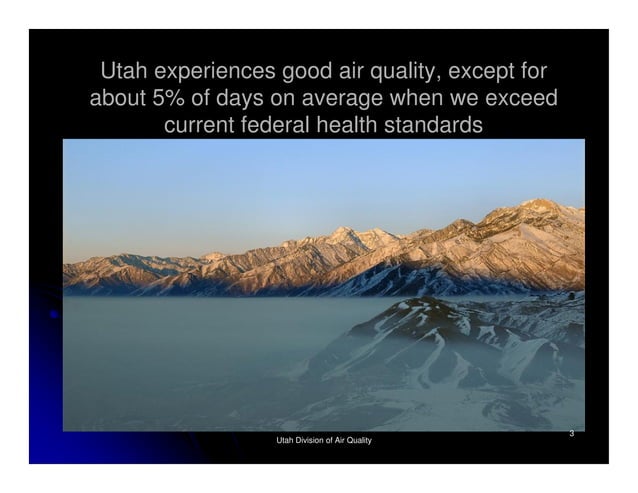 Utah experiences good air quality, except for about 5% of days on average when we exceed current federal health standards

Utah Division of Air Quality

3